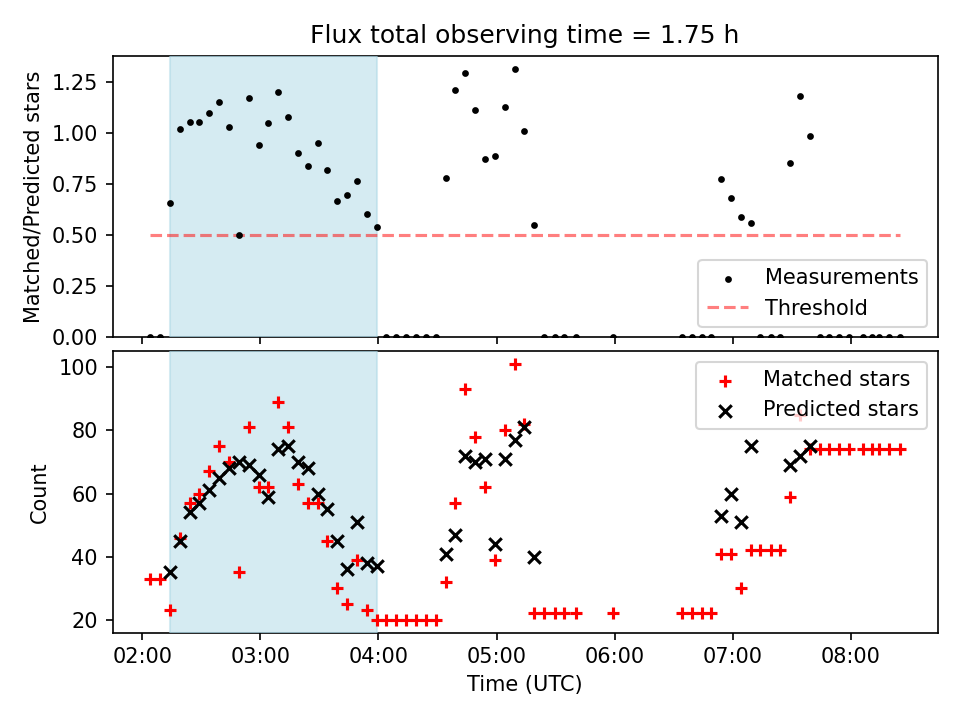 Flux total observing time = 1.75 h

Matched/Predicted stars

1.25
1.00
0.75
0.50
0.25
0.00

Measurements
Threshold

Count

100
80
60
40
20

Matched stars
Predicted stars

02:00 03:00 04:00 05:00 06:00 07:00 08:00

Time (UTC)